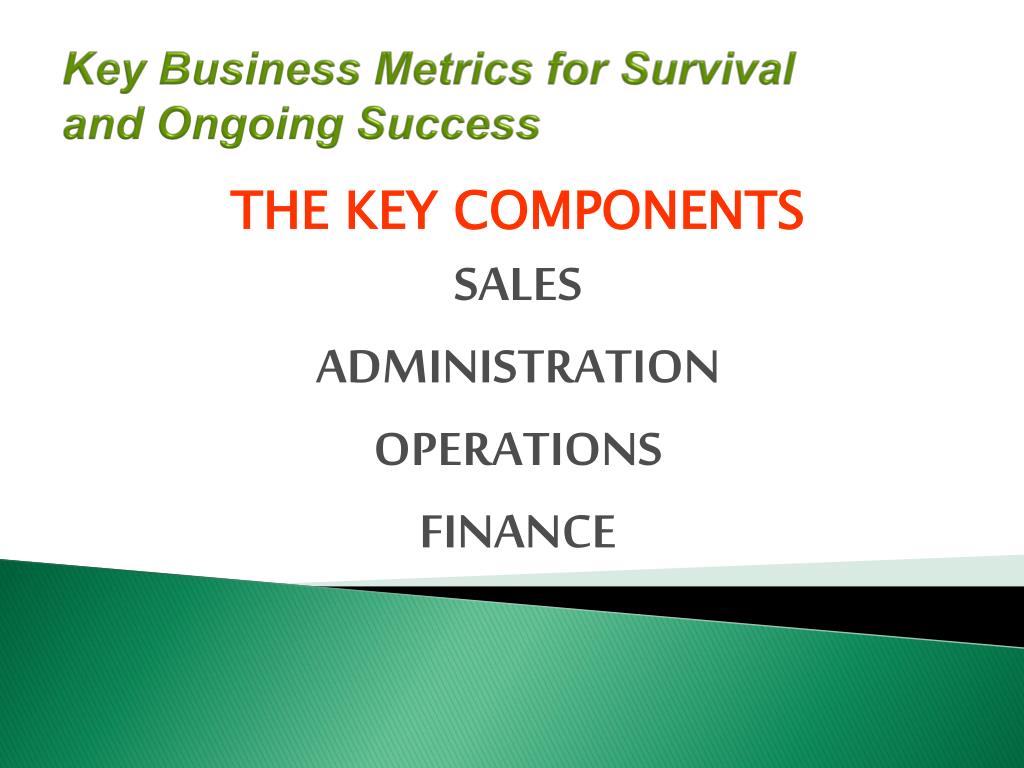 Key Business Metrics for Survival and Ongoing Success

THE KEY COMPONENTS

SALES

ADMINISTRATION

OPERATIONS

FINANCE